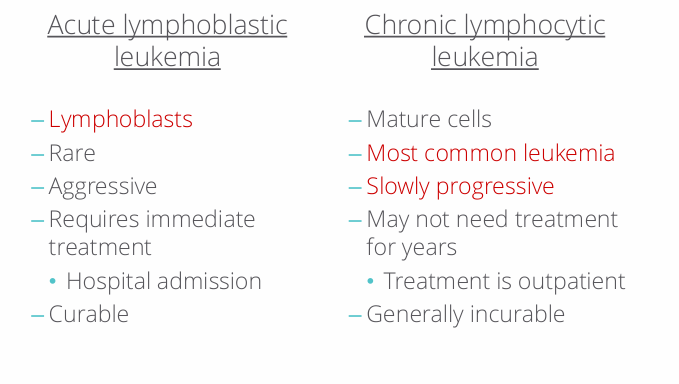 Acute lymphoblastic leukemia

– Lymphoblasts
– Rare
– Aggressive
– Requires immediate treatment
• Hospital admission
– Curable

Chronic lymphocytic leukemia

– Mature cells
– Most common leukemia
– Slowly progressive
– May not need treatment for years
• Treatment is outpatient
– Generally incurable